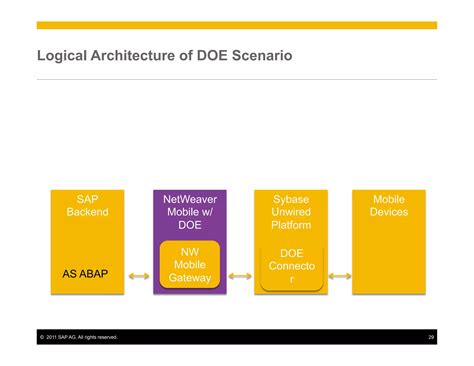 Logical Architecture of DOE Scenario

SAP Backend

AS ABAP

NetWeaver Mobile w/ DOE

NW Mobile Gateway

Sybase Unwired Platform

DOE Connecto r

Mobile Devices

© 2011 SAP AG. All rights reserved.

29